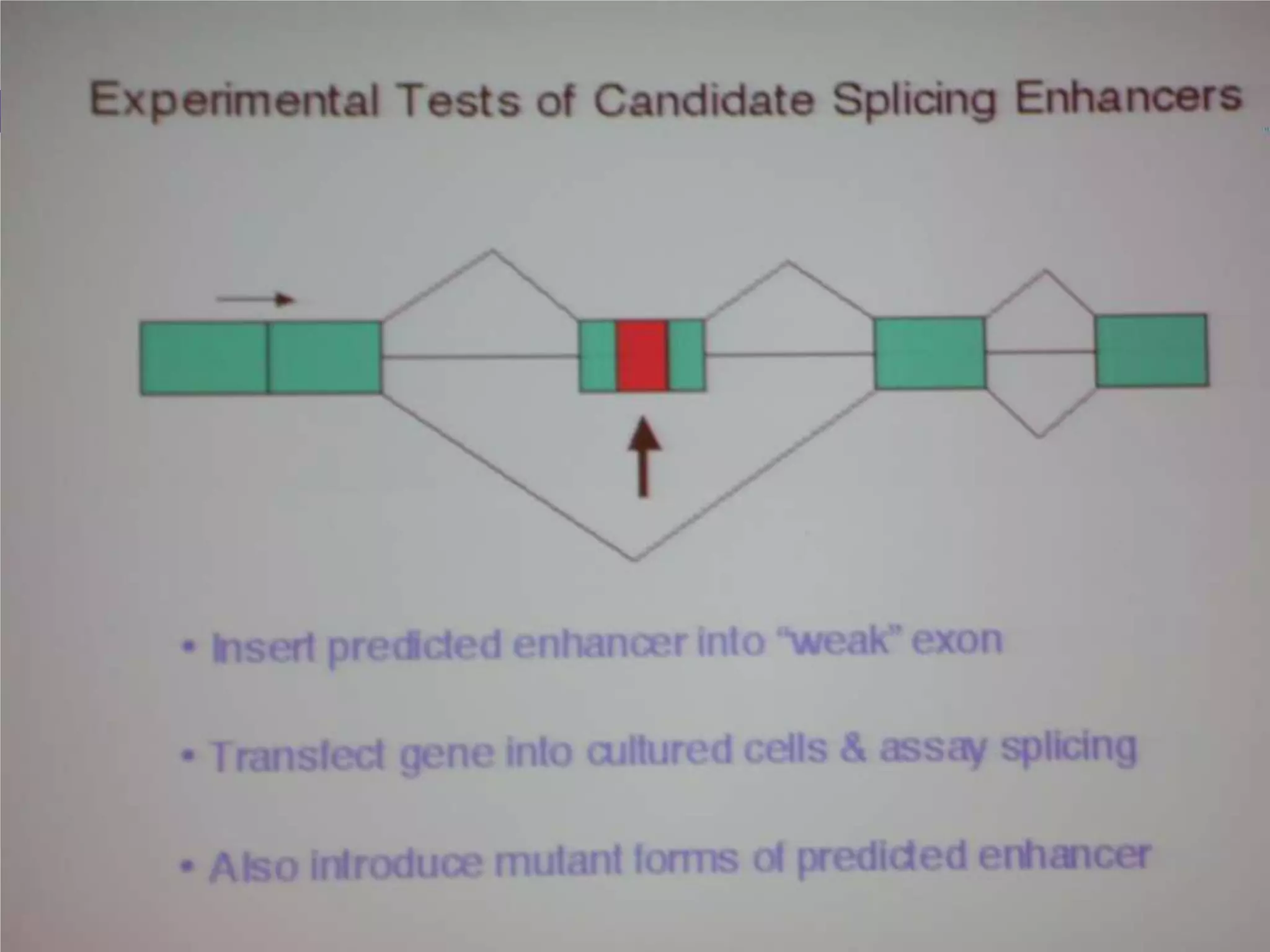 Experimental Tests of Candidate Splicing Enhancers

• Insert predicted enhancer into "weak" exon

• Transfect gene into cultured cells & assay splicing

• Also introduce mutant forms of predicted enhancer